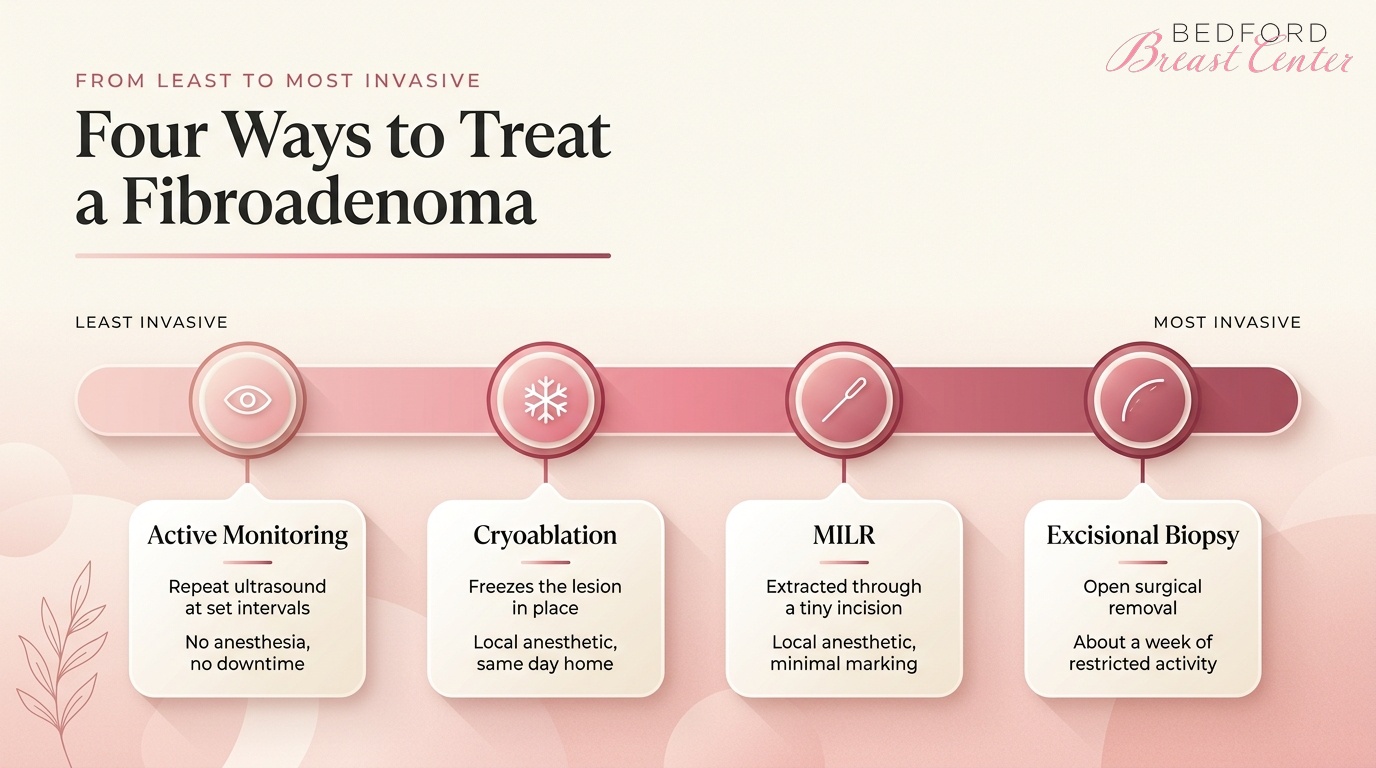 BEDFORD
Breast Center

FROM LEAST TO MOST INVASIVE

Four Ways to Treat a Fibroadenoma

LEAST INVASIVE

MOST INVASIVE

Active Monitoring

Repeat ultrasound at set intervals

No anesthesia, no downtime

Cryoablation

Freezes the lesion in place

Local anesthetic, same day home

MILR

Extracted through a tiny incision

Local anesthetic, minimal marking

Excisional Biopsy

Open surgical removal

About a week of restricted activity